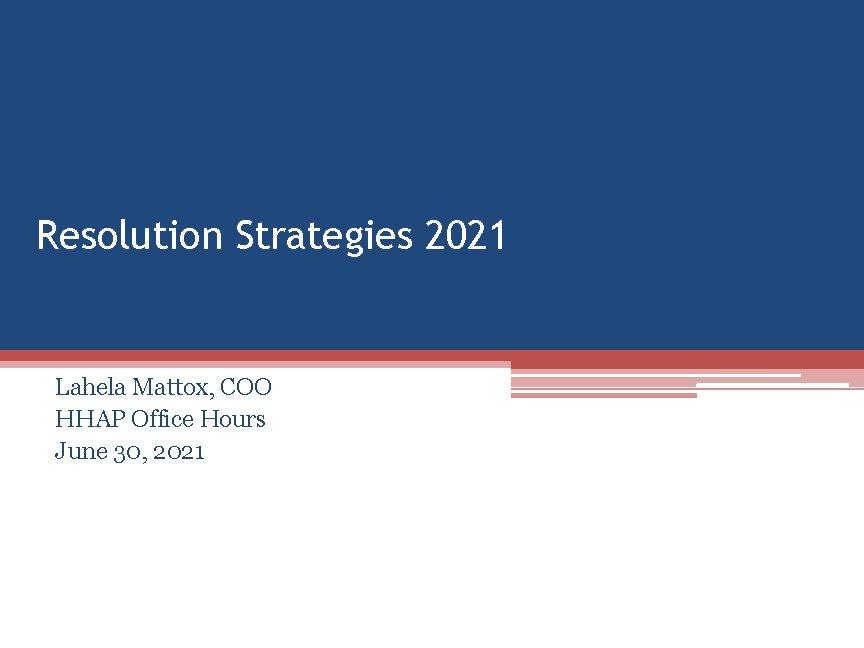 Resolution Strategies 2021

Lahela Mattox, COO
HHAP Office Hours
June 30, 2021